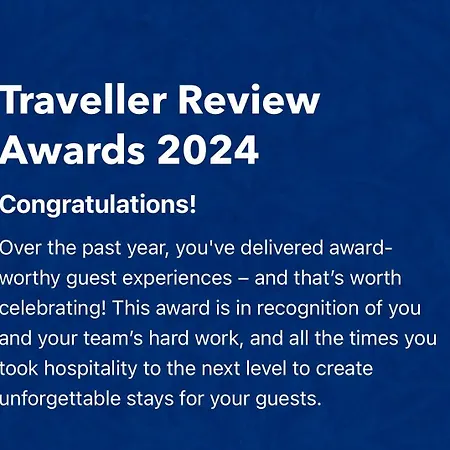 Traveller Review Awards 2024

Congratulations!

Over the past year, you've delivered award-worthy guest experiences – and that's worth celebrating! This award is in recognition of you and your team's hard work, and all the times you took hospitality to the next level to create unforgettable stays for your guests.